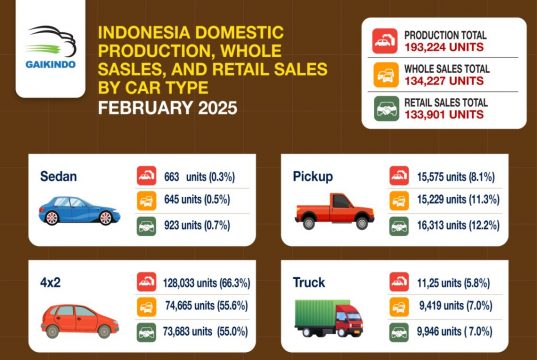 GAIKINDO

INDONESIA DOMESTIC PRODUCTION, WHOLE SASLES, AND RETAIL SALES BY CAR TYPE
FEBRUARY 2025

PRODUCTION TOTAL
193,224 UNITS
WHOLE SALES TOTAL
134,227 UNITS
RETAIL SALES TOTAL
133,901 UNITS

Sedan
663 units (0.3%)
645 units (0.5%)
923 units (0.7%)

Pickup
15,575 units (8.1%)
15,229 units (11.3%)
16,313 units (12.2%)

4x2
128,033 units (66.3%)
74,665 units (55.6%)
73,683 units (55.0%)

Truck
11,25 units (5.8%)
9,419 units (7.0%)
9,946 units ( 7.0%)